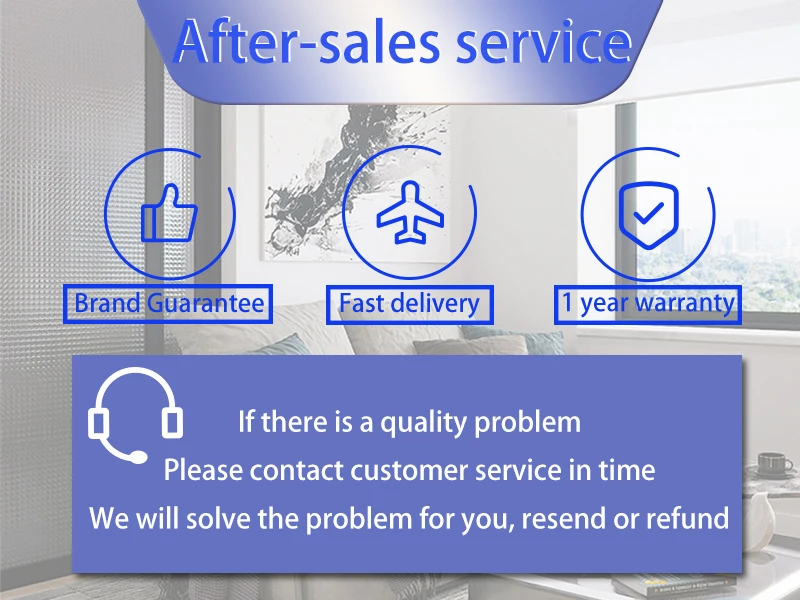 After-sales service

Brand Guarantee

Fast delivery

1 year warranty

If there is a quality problem
Please contact customer service in time
We will solve the problem for you, resend or refund